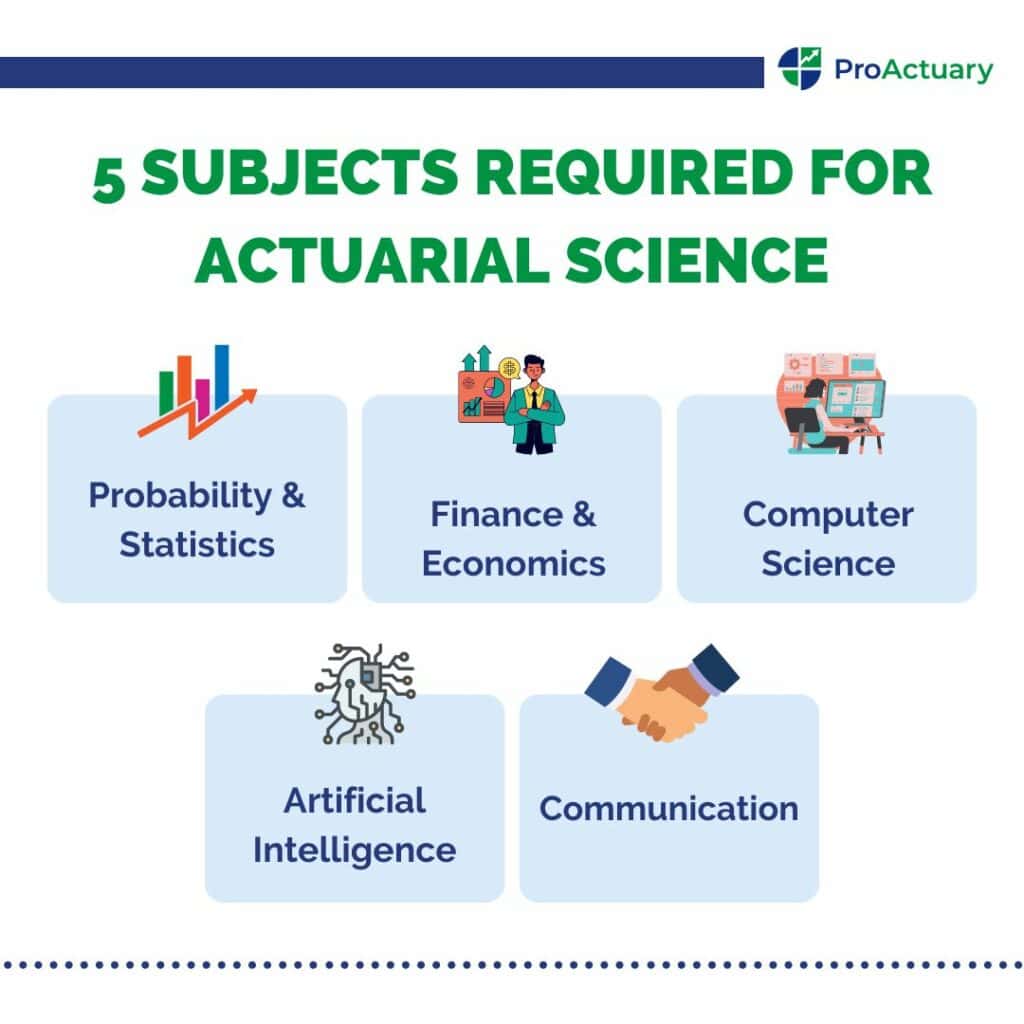 ProActuary

5 SUBJECTS REQUIRED FOR ACTUARIAL SCIENCE

Probability & Statistics

Finance & Economics

Computer Science

Artificial Intelligence

Communication